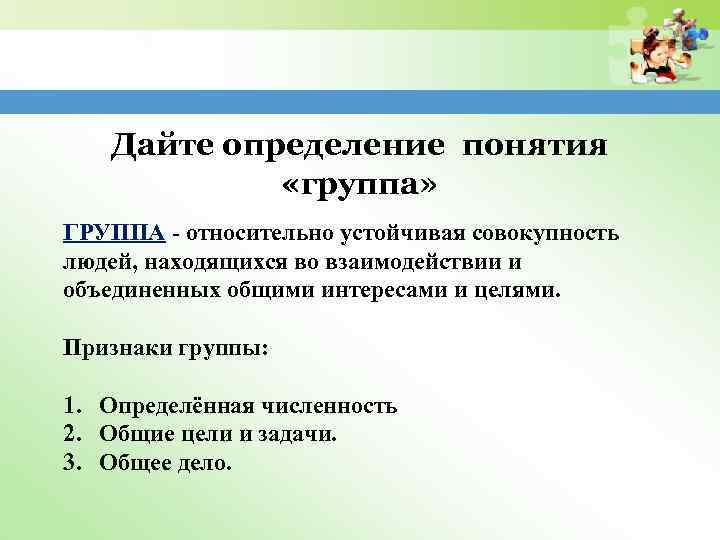 Дайте определение понятия «группа»

ГРУППА - относительно устойчивая совокупность людей, находящихся во взаимодействии и объединенных общими интересами и целями.

Признаки группы:

1. Определённая численность
2. Общие цели и задачи.
3. Общее дело.